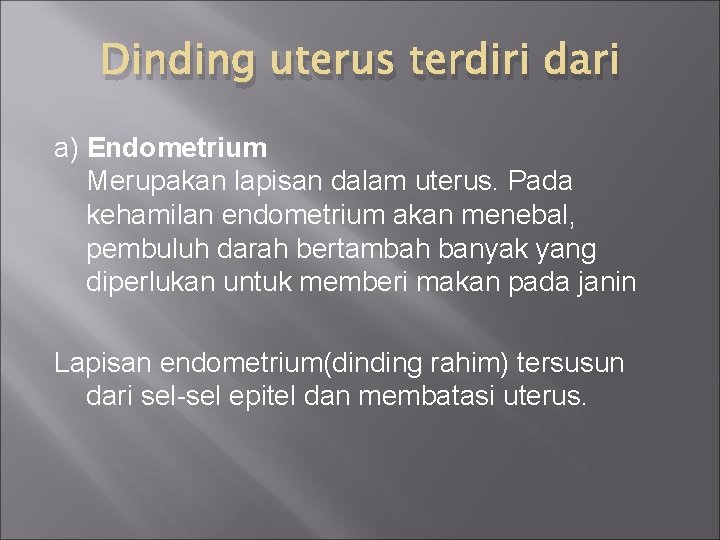 Dinding uterus terdiri dari

a) Endometrium
Merupakan lapisan dalam uterus. Pada kehamilan endometrium akan menebal, pembuluh darah bertambah banyak yang diperlukan untuk memberi makan pada janin

Lapisan endometrium(dinding rahim) tersusun dari sel-sel epitel dan membatasi uterus.